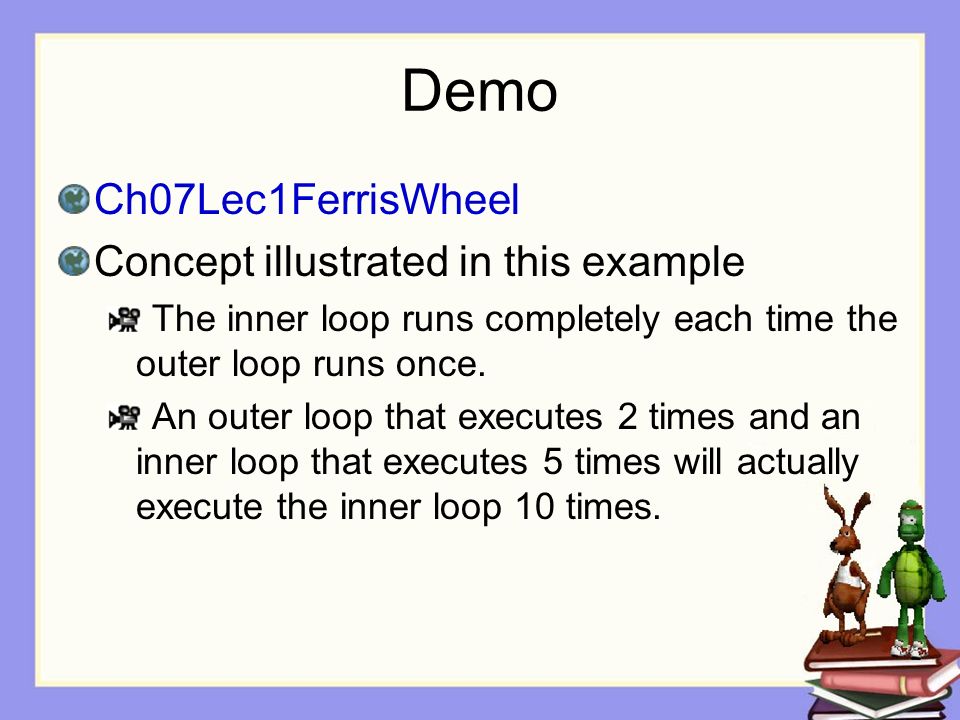 Demo

Ch07Lec1FerrisWheel

Concept illustrated in this example

The inner loop runs completely each time the outer loop runs once.

An outer loop that executes 2 times and an inner loop that executes 5 times will actually execute the inner loop 10 times.